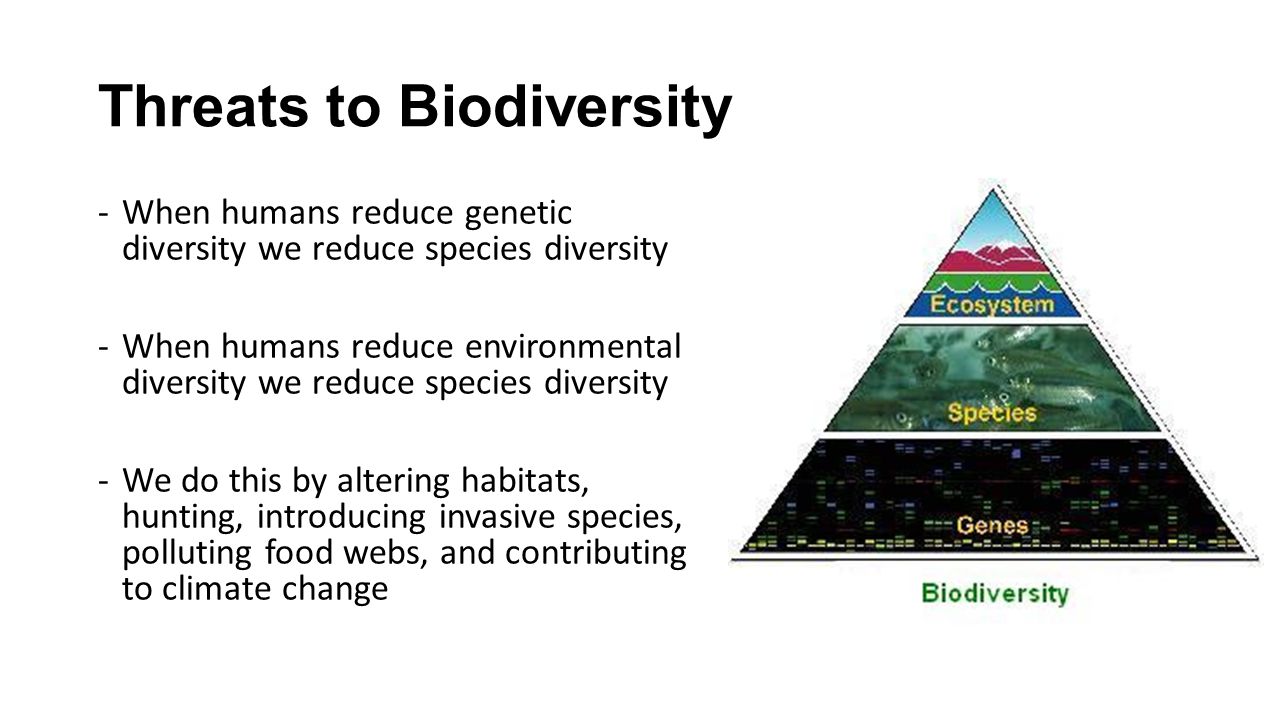 Threats to Biodiversity

- When humans reduce genetic diversity we reduce species diversity

- When humans reduce environmental diversity we reduce species diversity

- We do this by altering habitats, hunting, introducing invasive species, polluting food webs, and contributing to climate change

Ecosystem

Species

Genes

Biodiversity